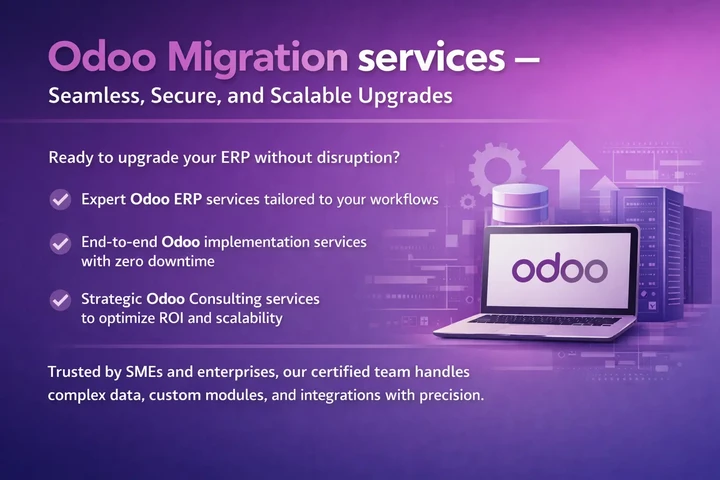 Odoo Migration services –
Seamless, Secure, and Scalable Upgrades

Ready to upgrade your ERP without disruption?

Expert Odoo ERP services tailored to your workflows

End-to-end Odoo implementation services with zero downtime

Strategic Odoo Consulting services to optimize ROI and scalability

odoo

Trusted by SMEs and enterprises, our certified team handles complex data, custom modules, and integrations with precision.